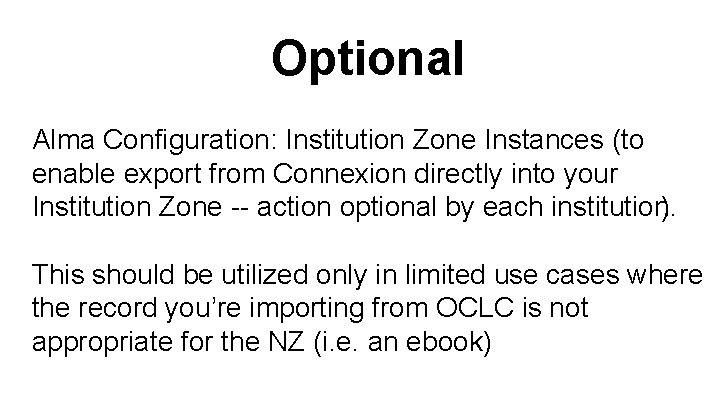 Optional

Alma Configuration: Institution Zone Instances (to enable export from Connexion directly into your Institution Zone -- action optional by each institution).

This should be utilized only in limited use cases where the record you're importing from OCLC is not appropriate for the NZ (i.e. an ebook)